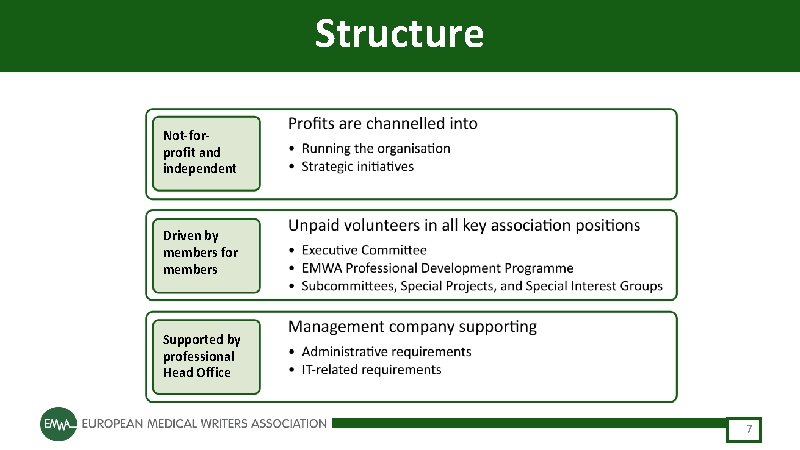 Structure

Not-for-profit and independent

Profits are channelled into
• Running the organisation
• Strategic initiatives

Driven by members for members

Unpaid volunteers in all key association positions
• Executive Committee
• EMWA Professional Development Programme
• Subcommittees, Special Projects, and Special Interest Groups

Supported by professional Head Office

Management company supporting
• Administrative requirements
• IT-related requirements

EMWA EUROPEAN MEDICAL WRITERS ASSOCIATION

7